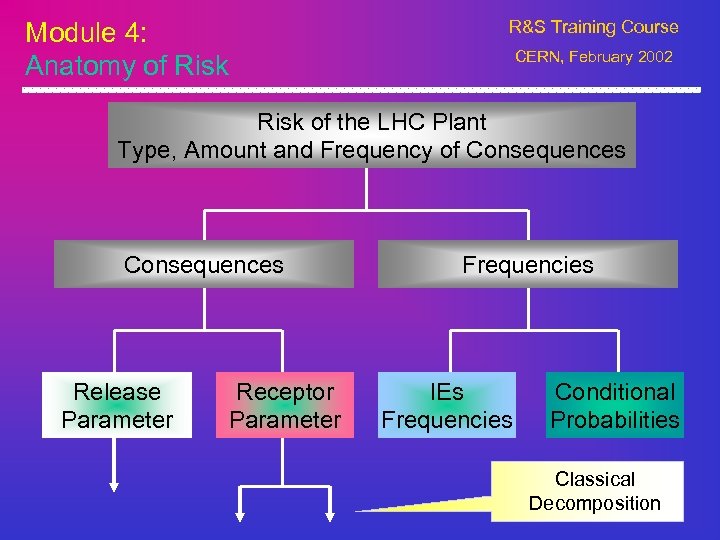 Module 4:
Anatomy of Risk

R&S Training Course
CERN, February 2002

Risk of the LHC Plant
Type, Amount and Frequency of Consequences

Consequences

Frequencies

Release Parameter

Receptor Parameter

IEs Frequencies

Conditional Probabilities

Classical Decomposition